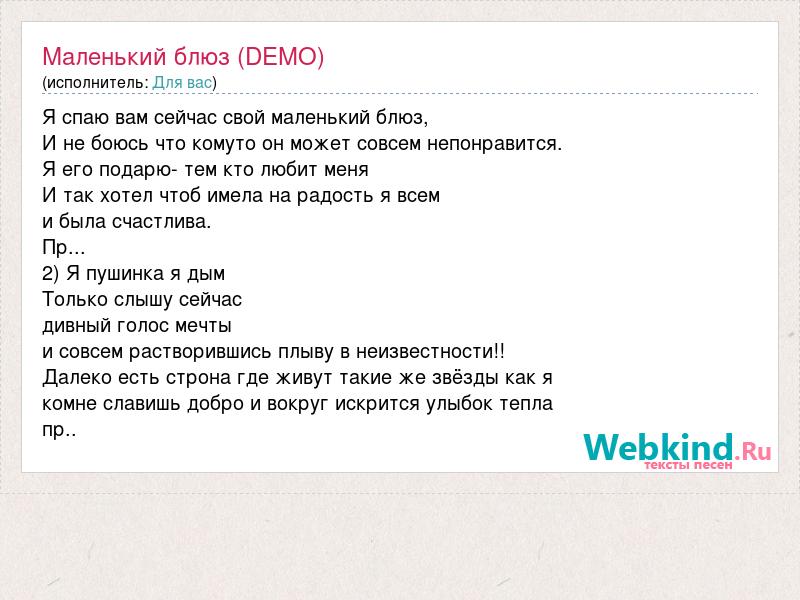 Маленький блюз (DEMO)
(исполнитель: Для вас)

Я спаю вам сейчас свой маленький блюз,
И не боюсь что комуто он может совсем непонравится.
Я его подарю- тем кто любит меня
И так хотел чтоб имела на радость я всем
и была счастлива.
Пр...
2) Я пушинка я дым
Только слышу сейчас
дивный голос мечты
и совсем растворившись плыву в неизвестности!!
Далеко есть строна где живут такие же звёзды как я
комне славишь добро и вокруг искрится улыбок тепла
пр..

Webkind.Ru
тексты песен